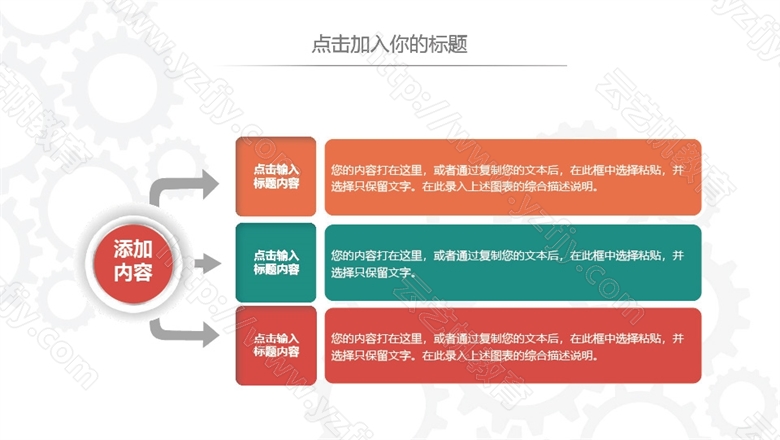 点击加入你的标题

添加内容

点击输入标题内容

您的内容打在这里，或者通过复制您的文本后，在此框中选择粘贴，并选择只保留文字。在此录入上述图表的综合描述说明。

点击输入标题内容

您的内容打在这里，或者通过复制您的文本后，在此框中选择粘贴，并选择只保留文字。

点击输入标题内容

您的内容打在这里，或者通过复制您的文本后，在此框中选择粘贴，并选择只保留文字。在此录入上述图表的综合描述说明。

云艺帆教育 http://www.yzfjy.com